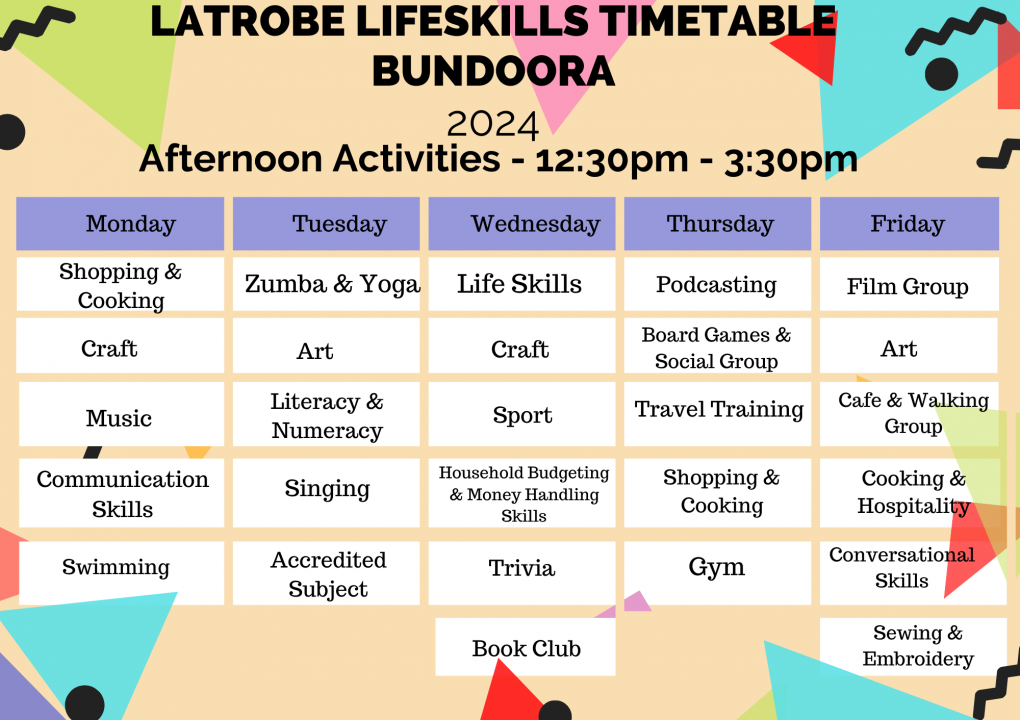 LATROBE LIFESKILLS TIMETABLE
BUNDOORA

2024

Afternoon Activities - 12:30pm - 3:30pm

| Monday | Tuesday | Wednesday | Thursday | Friday |
|---|---|---|---|---|
| Shopping & Cooking | Zumba & Yoga | Life Skills | Podcasting | Film Group |
| Craft | Art | Craft | Board Games & Social Group | Art |
| Music | Literacy & Numeracy | Sport | Travel Training | Cafe & Walking Group |
| Communication Skills | Singing | Household Budgeting & Money Handling Skills | Shopping & Cooking | Cooking & Hospitality |
| Swimming | Accredited Subject | Trivia | Gym | Conversational Skills |
|  |  | Book Club |  | Sewing & Embroidery |